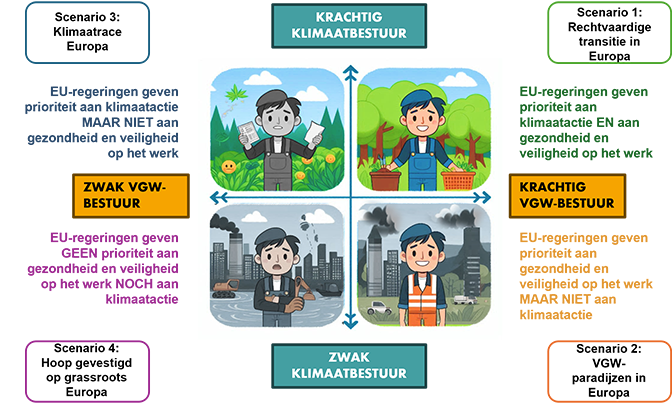 Scenario 3:
Klimaatrace Europa

KRACHTIG KLIMAATBESTUUR

Scenario 1:
Rechtvaardige transitie in Europa

EU-regeringen geven prioriteit aan klimaatactie MAAR NIET aan gezondheid en veiligheid op het werk

EU-regeringen geven prioriteit aan klimaatactie EN aan gezondheid en veiligheid op het werk

ZWAK VGW-BESTUUR

KRACHTIG VGW-BESTUUR

EU-regeringen geven GEEN prioriteit aan gezondheid en veiligheid op het werk NOCH aan klimaatactie

EU-regeringen geven prioriteit aan gezondheid en veiligheid op het werk MAAR NIET aan klimaatactie

Scenario 4:
Hoop gevestigd op grassroots Europa

ZWAK KLIMAATBESTUUR

Scenario 2:
VGW-paradijzen in Europa